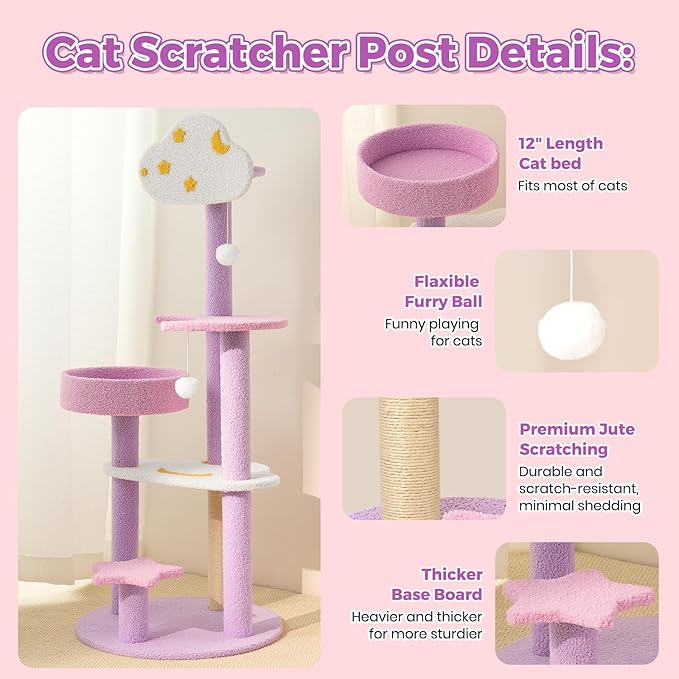 Cat Scratcher Post Details:

12" Length Cat bed
Fits most of cats

Flaxible Furry Ball
Funny playing for cats

Premium Jute Scratching
Durable and scratch-resistant, minimal shedding

Thicker Base Board
Heavier and thicker for more sturdier